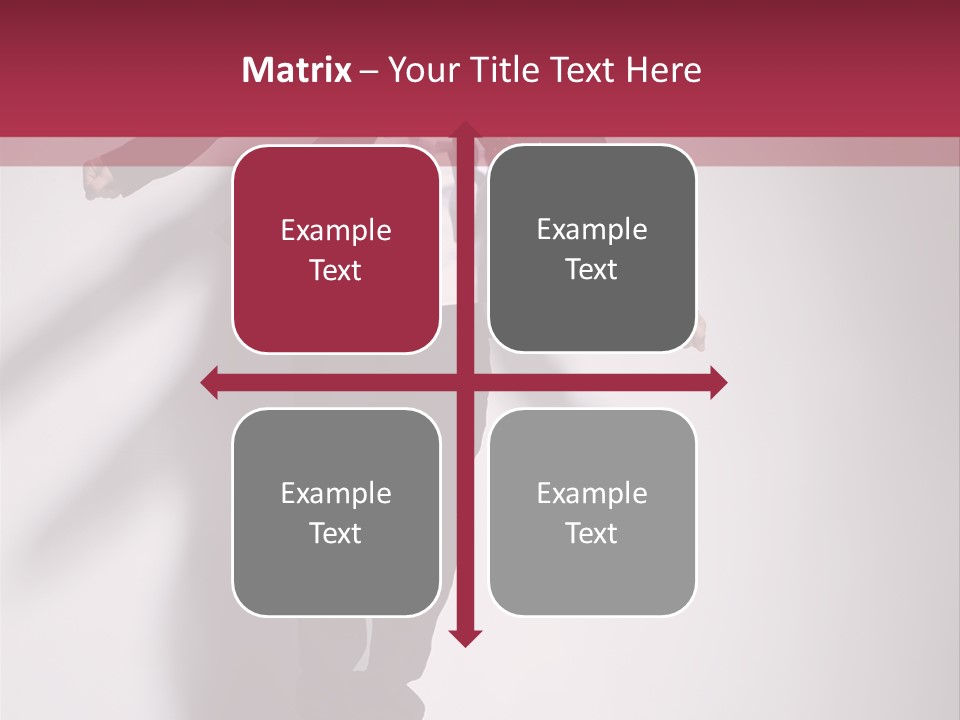 Matrix – Your Title Text Here

Example Text

Example Text

Example Text

Example Text